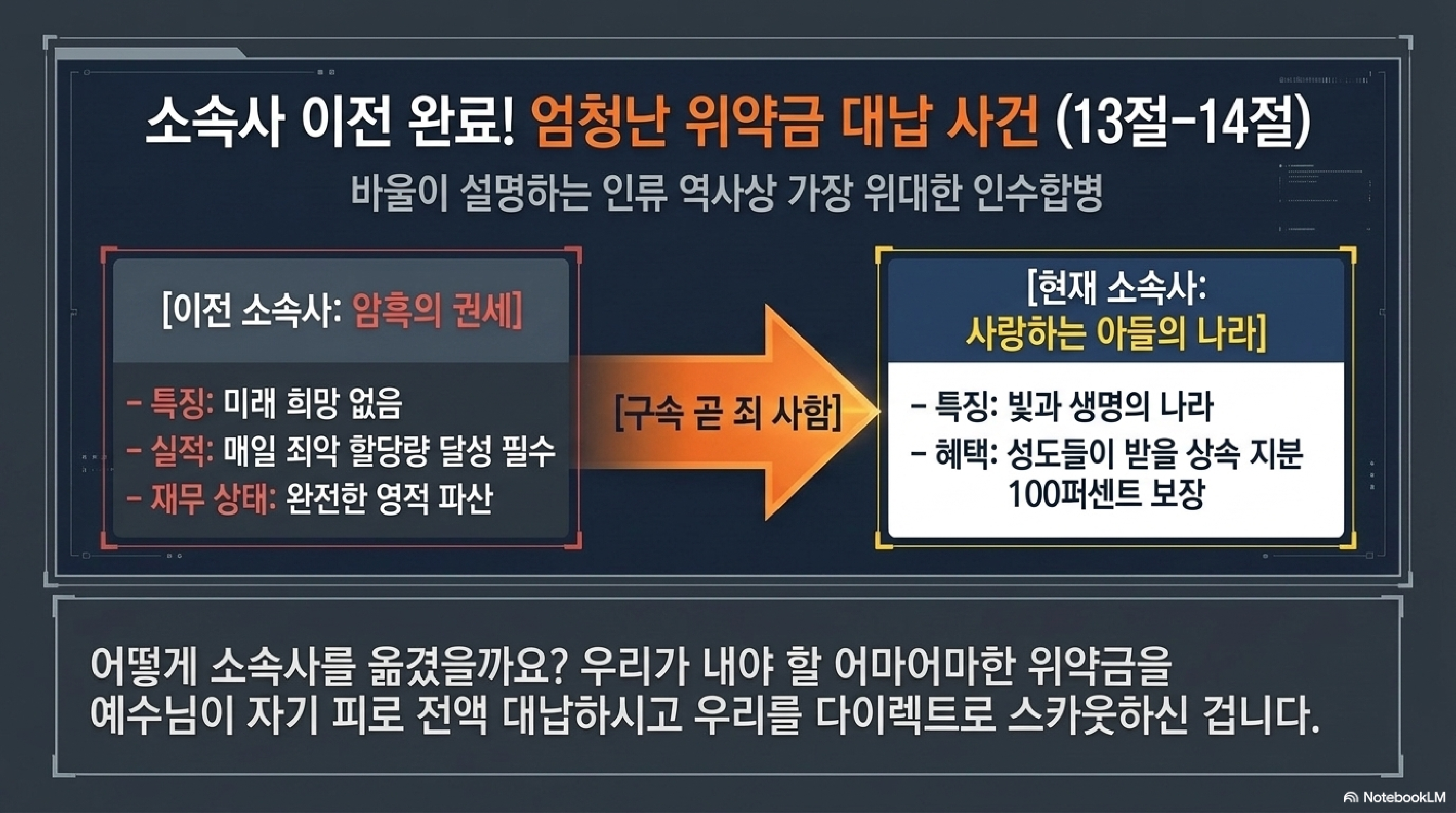 소속사 이전 완료! 엄청난 위약금 대납 사건 (13절-14절)

바울이 설명하는 인류 역사상 가장 위대한 인수합병

[이전 소속사: 암흑의 권세]

- 특징: 미래 희망 없음
- 실적: 매일 죄악 할당량 달성 필수
- 재무 상태: 완전한 영적 파산

[구속 곧 죄 사함]

[현재 소속사: 사랑하는 아들의 나라]

- 특징: 빛과 생명의 나라
- 혜택: 성도들이 받을 상속 지분 100퍼센트 보장

어떻게 소속사를 옮겼을까요? 우리가 내야 할 어마어마한 위약금을 예수님이 자기 피로 전액 대납하시고 우리를 다이렉트로 스카웃하신 겁니다.

NotebookLM